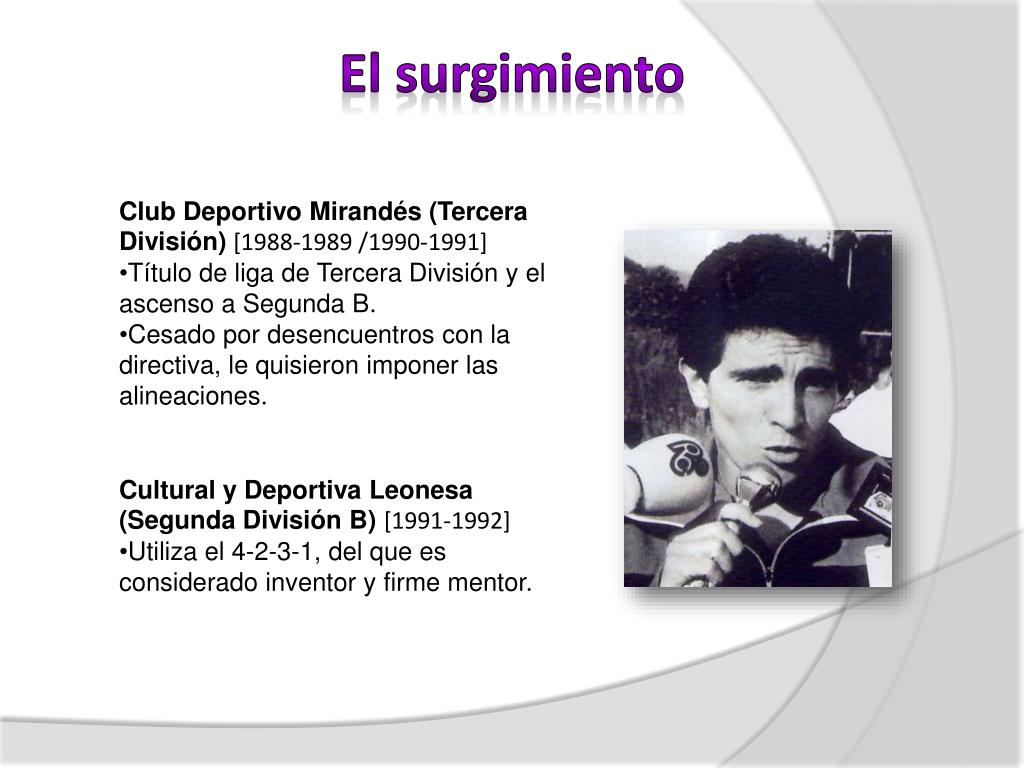 El surgimiento

Club Deportivo Mirandés (Tercera División) [1988-1989 /1990-1991]
•Título de liga de Tercera División y el ascenso a Segunda B.
•Cesado por desencuentros con la directiva, le quisieron imponer las alineaciones.

Cultural y Deportiva Leonesa (Segunda División B) [1991-1992]
•Utiliza el 4-2-3-1, del que es considerado inventor y firme mentor.